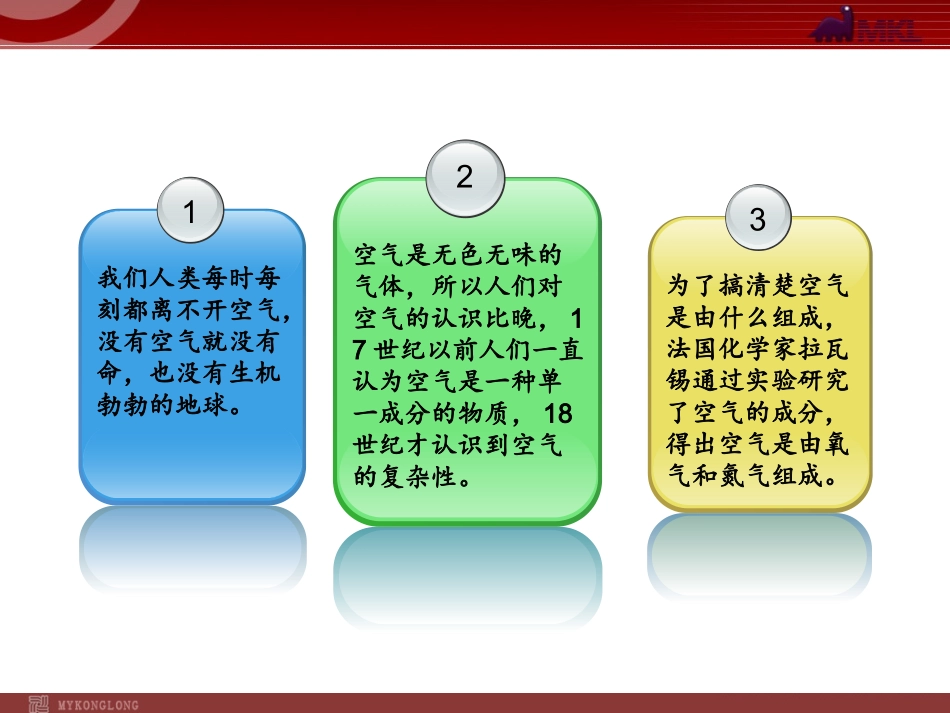 MKL

1

我们人类每时每刻都离不开空气，没有空气就没有命，也没有生机勃勃的地球。

2

空气是无色无味的气体，所以人们对空气的认识比晚，17世纪以前人们一直认为空气是一种单一成分的物质，18世纪才认识到空气的复杂性。

3

为了搞清楚空气是由什么组成，法国化学家拉瓦锡通过实验研究了空气的成分，得出空气是由氧气和氮气组成。

MYKONGLONG